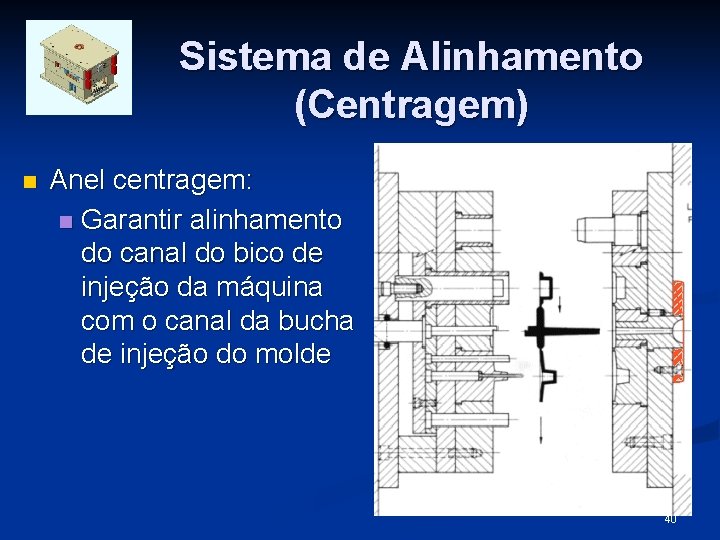 Sistema de Alinhamento (Centragem)

Anel centragem:

Garantir alinhamento do canal do bico de injeção da máquina com o canal da bucha de injeção do molde

40